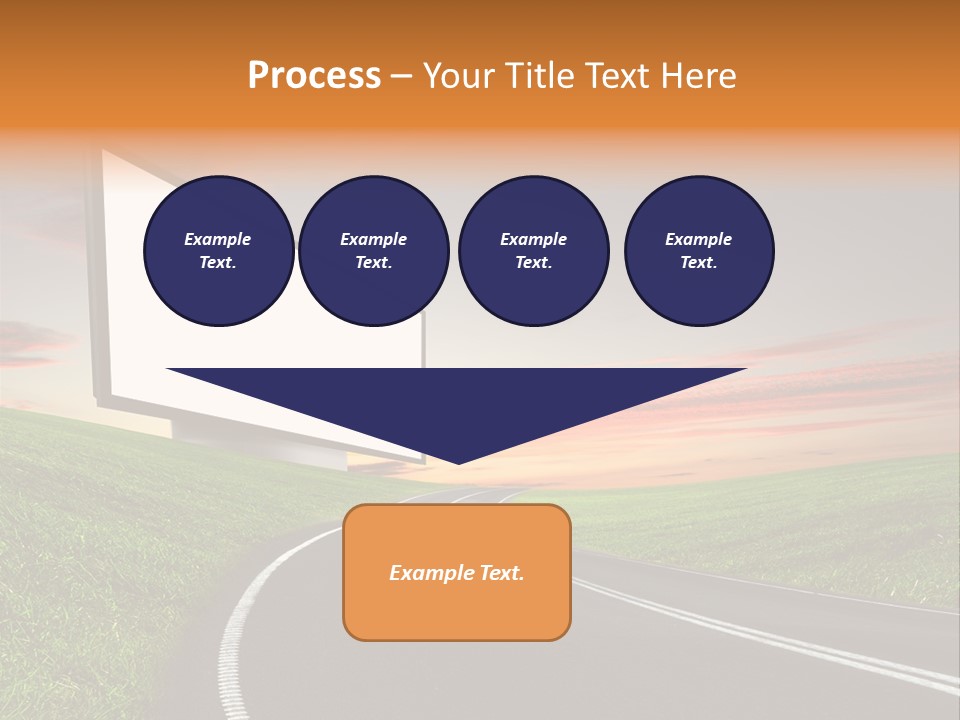 Process – Your Title Text Here

Example Text.

Example Text.

Example Text.

Example Text.

Example Text.